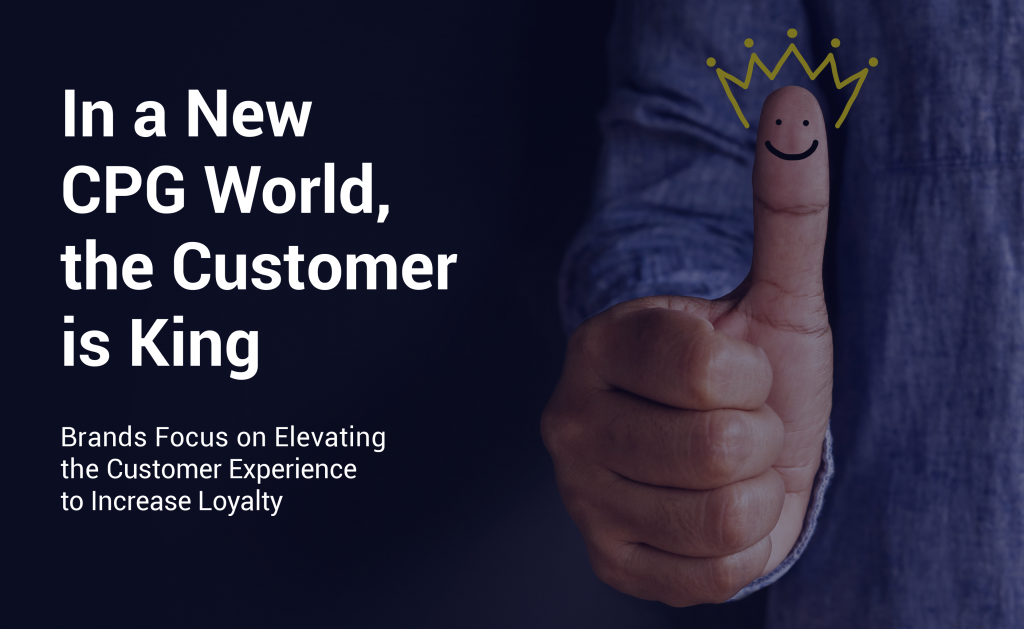 In a New CPG World, the Customer is King

Brands Focus on Elevating the Customer Experience to Increase Loyalty